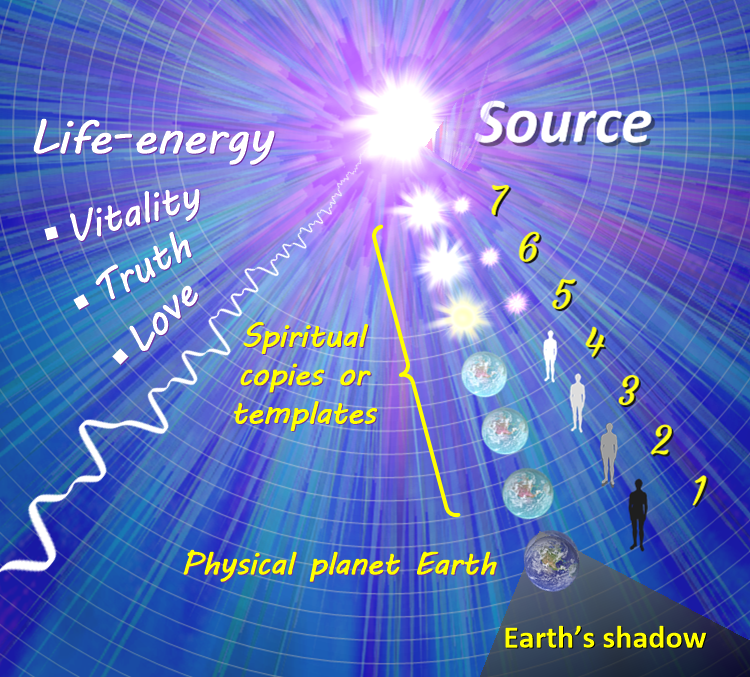 Life-energy

Source

▪ Vitality
▪ Truth
▪ Love

7
6
5
4
3
2
1

Spiritual copies or templates

Physical planet Earth

Earth's shadow